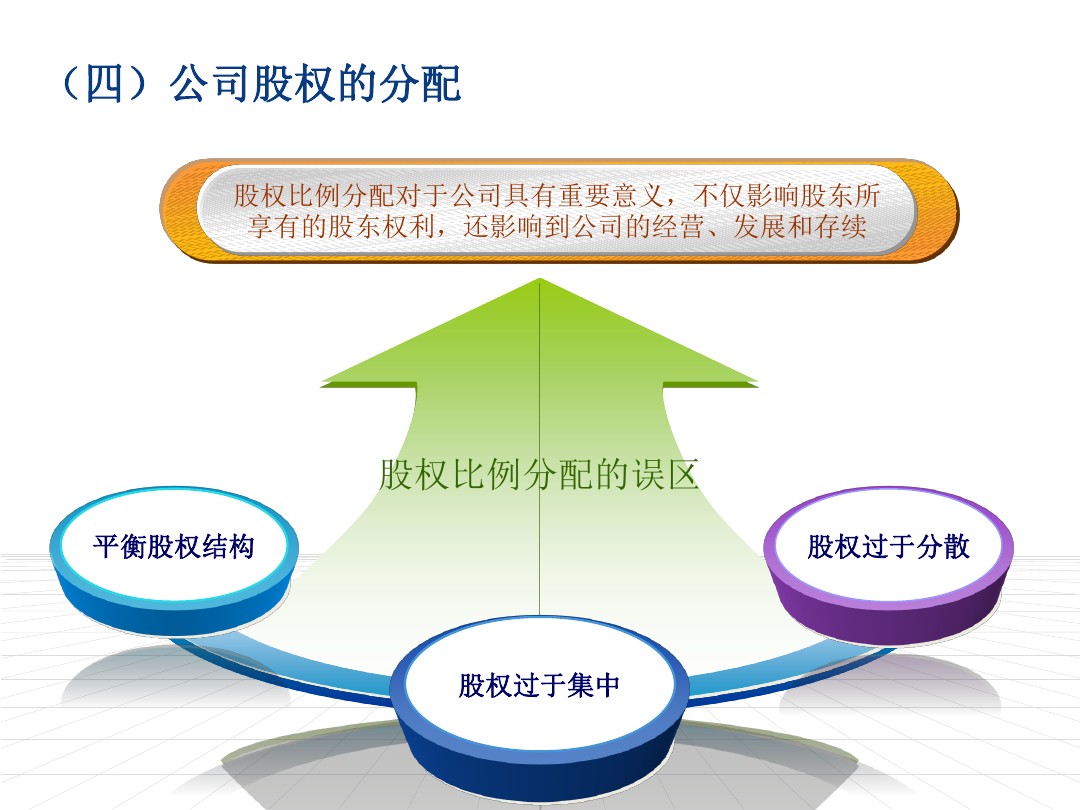 （四）公司股权的分配

股权比例分配对于公司具有重要意义，不仅影响股东所享有的股东权利，还影响到公司的经营、发展和存续

股权比例分配的误区

平衡股权结构

股权过于集中

股权过于分散